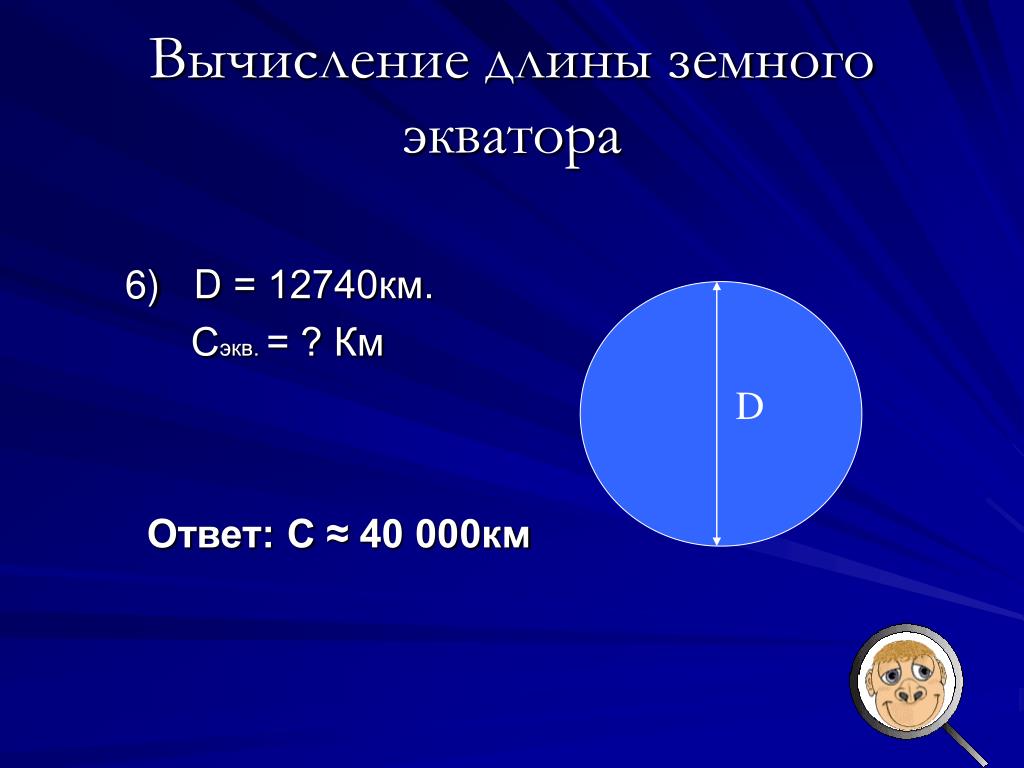 Вычисление длины земного экватора

6) D = 12740км.

$С_{экв.}$ = ? Км

D

Ответ: С ≈ 40 000км